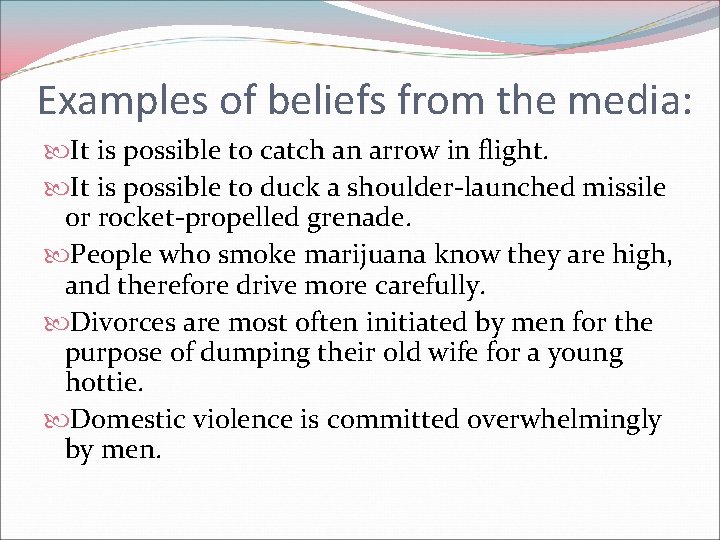 Examples of beliefs from the media:

It is possible to catch an arrow in flight.

It is possible to duck a shoulder-launched missile or rocket-propelled grenade.

People who smoke marijuana know they are high, and therefore drive more carefully.

Divorces are most often initiated by men for the purpose of dumping their old wife for a young hottie.

Domestic violence is committed overwhelmingly by men.